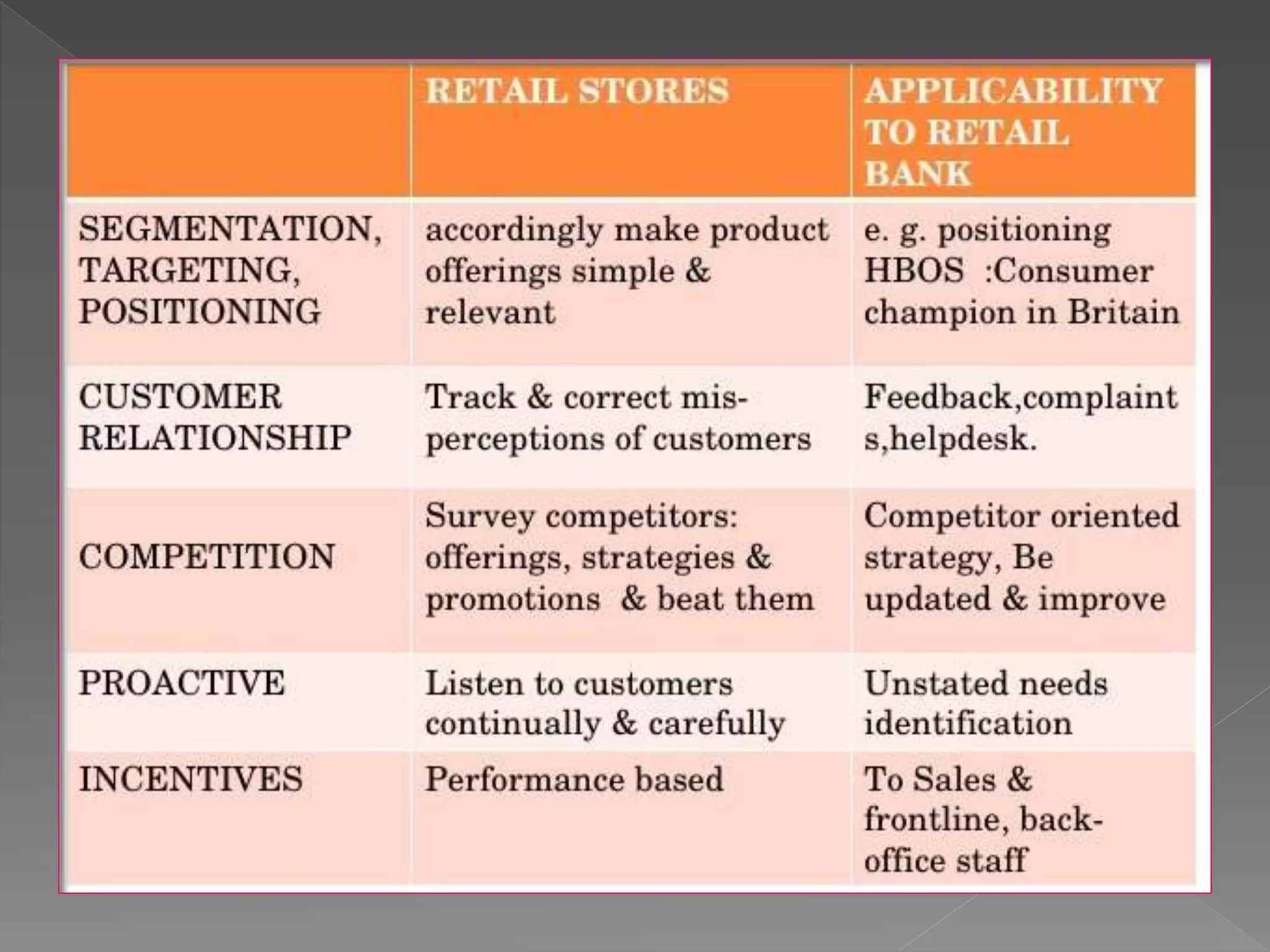 | | RETAIL STORES | APPLICABILITY TO RETAIL BANK |
|---|---|---|
| SEGMENTATION, TARGETING, POSITIONING | accordingly make product offerings simple & relevant | e. g. positioning HBOS :Consumer champion in Britain |
| CUSTOMER RELATIONSHIP | Track & correct mis-perceptions of customers | Feedback,complaints,helpdesk. |
| COMPETITION | Survey competitors: offerings, strategies & promotions & beat them | Competitor oriented strategy, Be updated & improve |
| PROACTIVE | Listen to customers continually & carefully | Unstated needs identification |
| INCENTIVES | Performance based | To Sales & frontline, back-office staff |